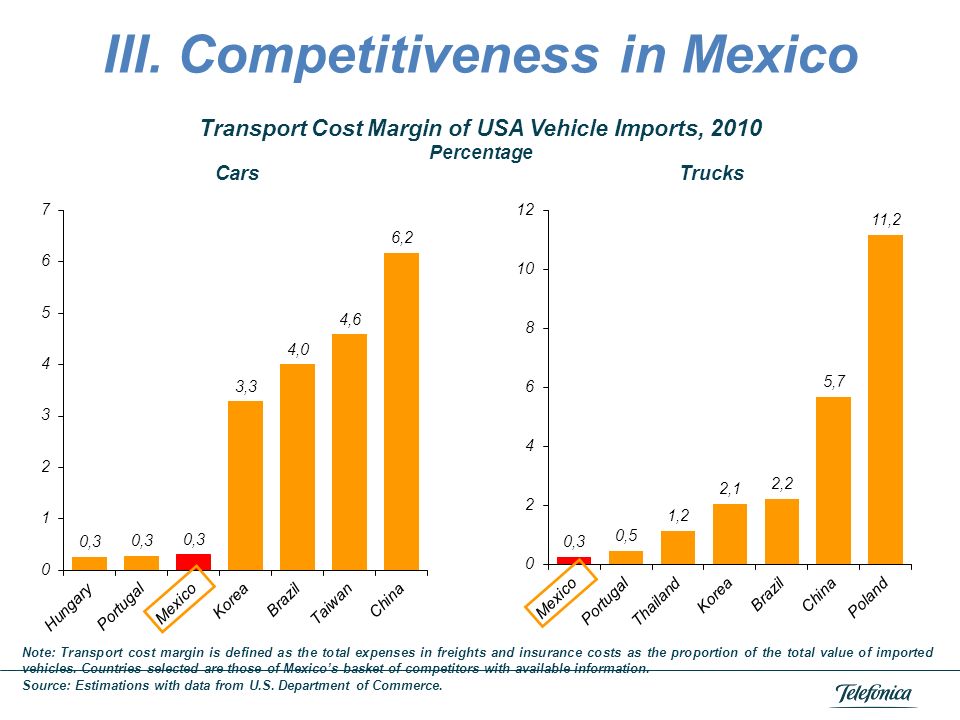 III. Competitiveness in Mexico

Transport Cost Margin of USA Vehicle Imports, 2010
Percentage

Cars

7
6
5
4
3
2
1
0

0,3 0,3 0,3 3,3 4,0 4,6 6,2

Hungary Portugal Mexico Korea Brazil Taiwan China

Trucks

12
10
8
6
4
2
0

0,3 0,5 1,2 2,1 2,2 5,7 11,2

Mexico Portugal Thailand Korea Brazil China Poland

Note: Transport cost margin is defined as the total expenses in freights and insurance costs as the proportion of the total value of imported vehicles. Countries selected are those of Mexico's basket of competitors with available information.
Source: Estimations with data from U.S. Department of Commerce.

Telefonica